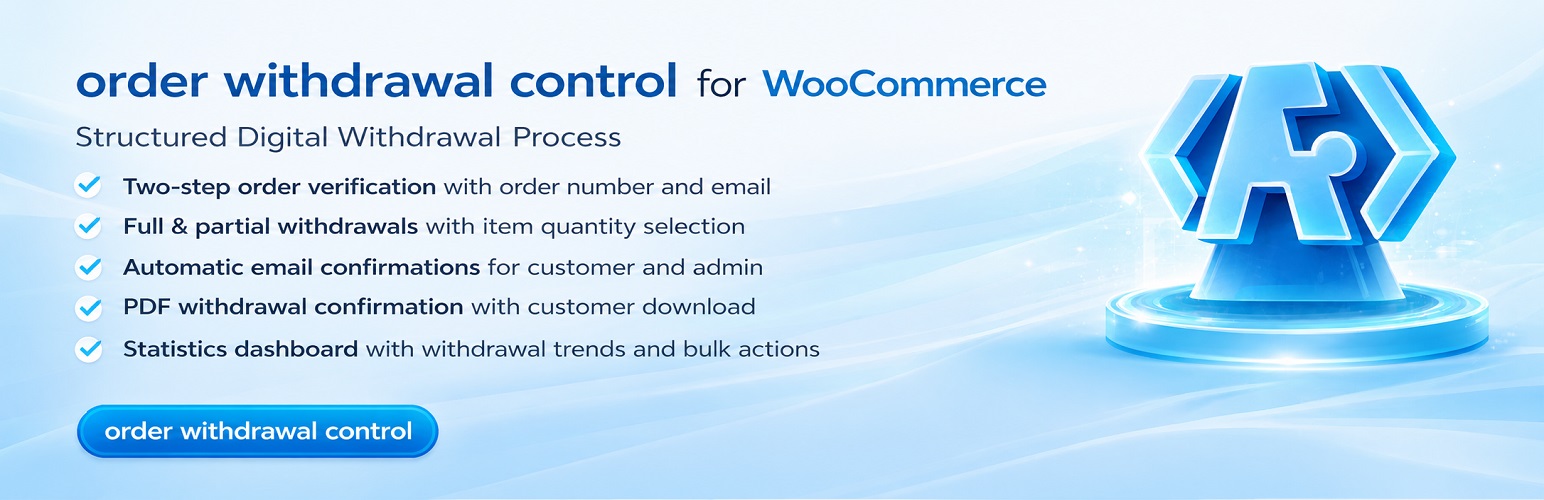 order withdrawal control for WooCommerce

Structured Digital Withdrawal Process

Two-step order verification with order number and email
Full & partial withdrawals with item quantity selection
Automatic email confirmations for customer and admin
PDF withdrawal confirmation with customer download
Statistics dashboard with withdrawal trends and bulk actions

order withdrawal control